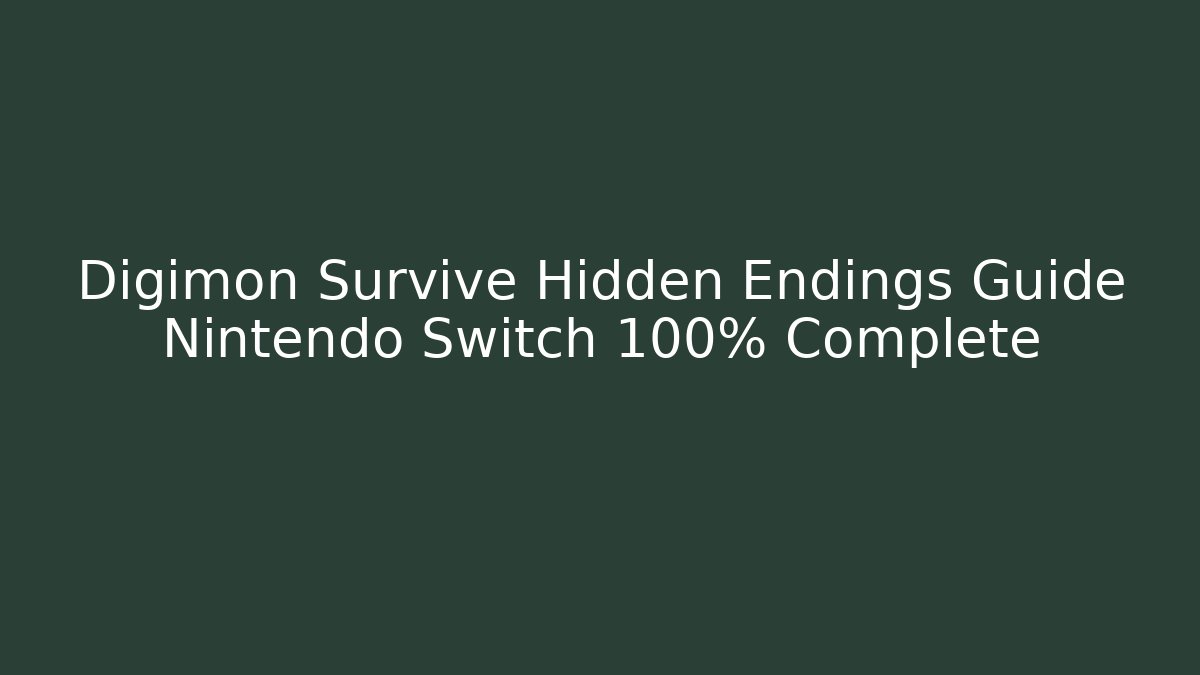 Digimon Survive Hidden Endings Guide Nintendo Switch 100% Complete